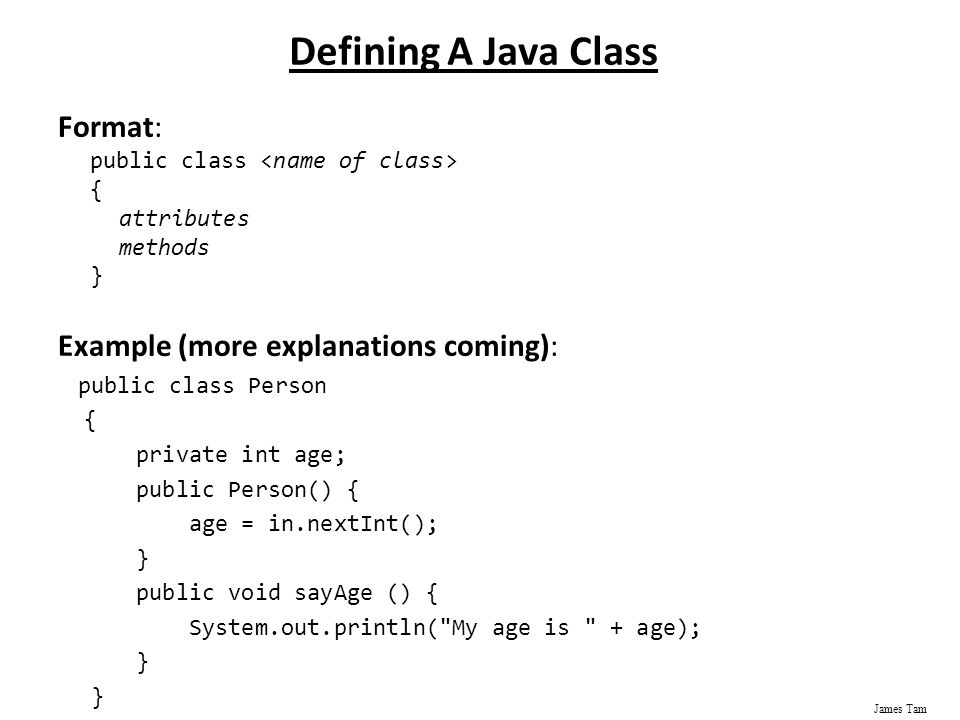 Defining A Java Class

Format:

public class <name of class>
{
  attributes
  methods
}

Example (more explanations coming):

public class Person
{
    private int age;
    public Person() {
        age = in.nextInt();
    }
    public void sayAge () {
        System.out.println("My age is " + age);
    }
}

James Tam